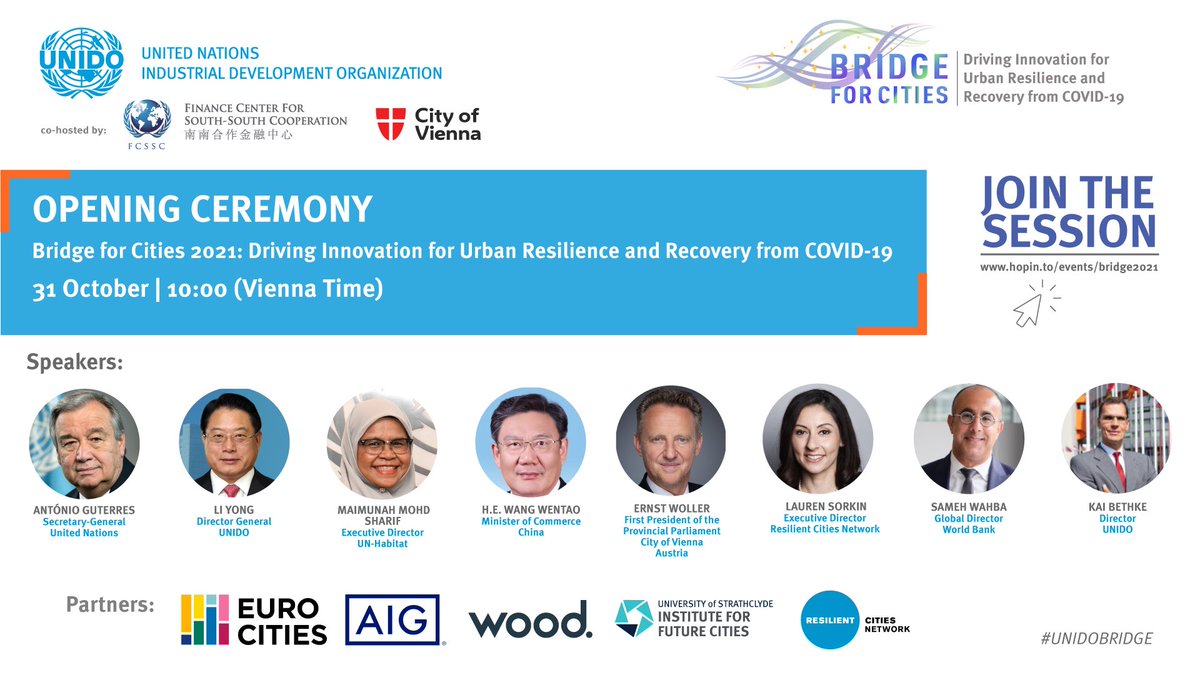 UNIDO
UNITED NATIONS
INDUSTRIAL DEVELOPMENT ORGANIZATION

co-hosted by:
FCSSC
FINANCE CENTER FOR SOUTH-SOUTH COOPERATION
南南合作金融中心

City of Vienna

BRIDGE FOR CITIES
Driving Innovation for Urban Resilience and Recovery from COVID-19

OPENING CEREMONY
Bridge for Cities 2021: Driving Innovation for Urban Resilience and Recovery from COVID-19
31 October | 10:00 (Vienna Time)

JOIN THE SESSION
www.hopin.to/events/bridge2021

Speakers:

ANTÓNIO GUTERRES
Secretary-General
United Nations

LI YONG
Director General
UNIDO

MAIMUNAH MOHD SHARIF
Executive Director
UN-Habitat

H.E. WANG WENTAO
Minister of Commerce
China

ERNST WOLLER
First President of the Provincial Parliament
City of Vienna
Austria

LAUREN SORKIN
Executive Director
Resilient Cities Network

SAMEH WAHBA
Global Director
World Bank

KAI BETHKE
Director
UNIDO

Partners:
EURO CITIES
AIG
wood.
UNIVERSITY of STRATHCLYDE
INSTITUTE FOR FUTURE CITIES
RESILIENT CITIES NETWORK

#UNIDOBRIDGE